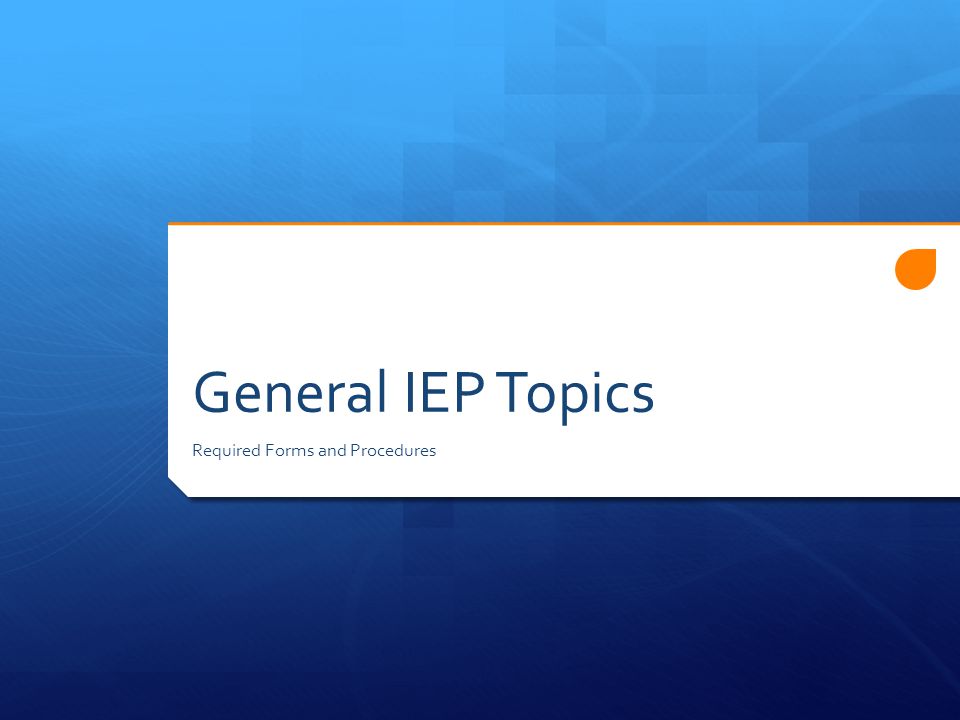 General IEP Topics

Required Forms and Procedures